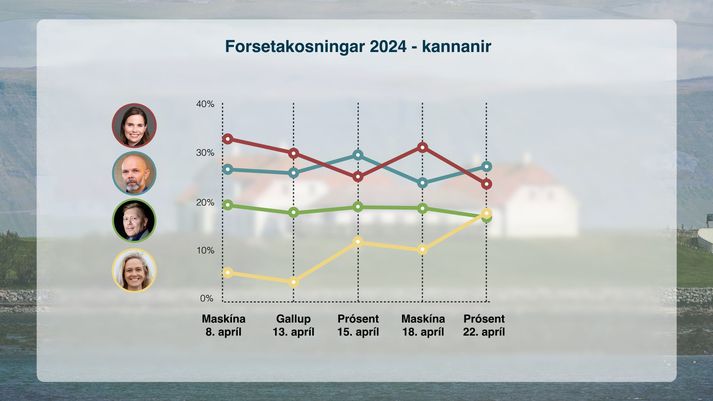 Forsetakosningar 2024 - kannanir

40%
30%
20%
10%
0%

Maskína
8. apríl

Gallup
13. apríl

Prósent
15. apríl

Maskína
18. apríl

Prósent
22. apríl